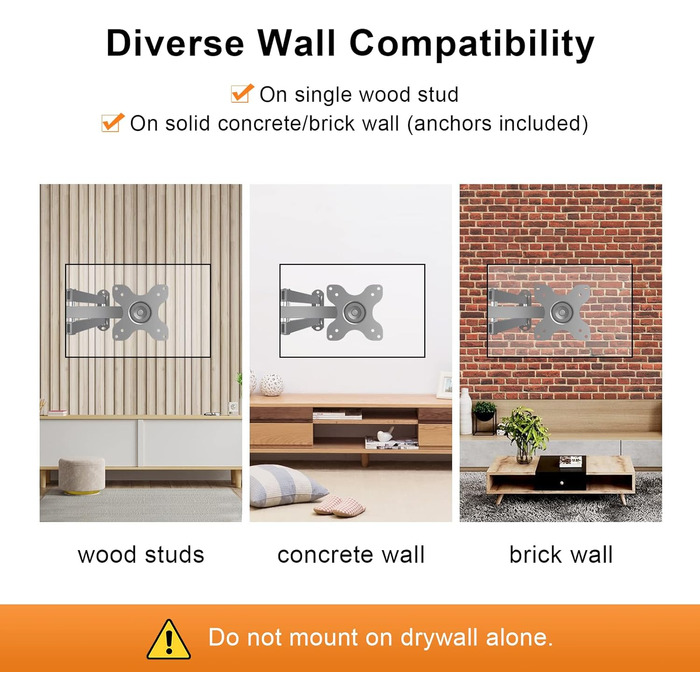 Diverse Wall Compatibility

On single wood stud
On solid concrete/brick wall (anchors included)

wood studs

concrete wall

brick wall

Do not mount on drywall alone.